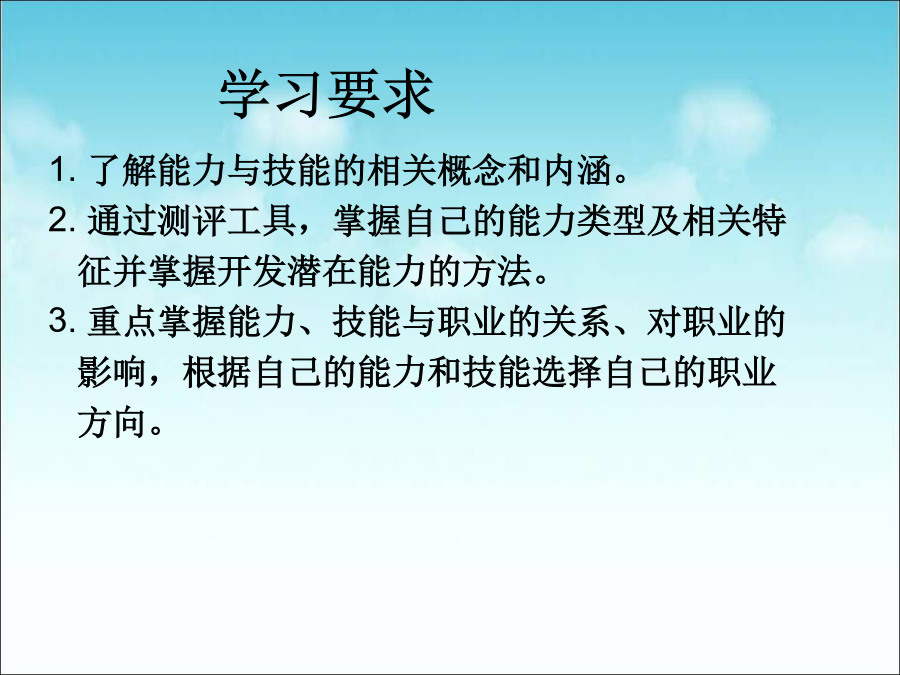 学习要求

1. 了解能力与技能的相关概念和内涵。

2. 通过测评工具，掌握自己的能力类型及相关特征并掌握开发潜在能力的方法。

3. 重点掌握能力、技能与职业的关系、对职业的影响，根据自己的能力和技能选择自己的职业方向。